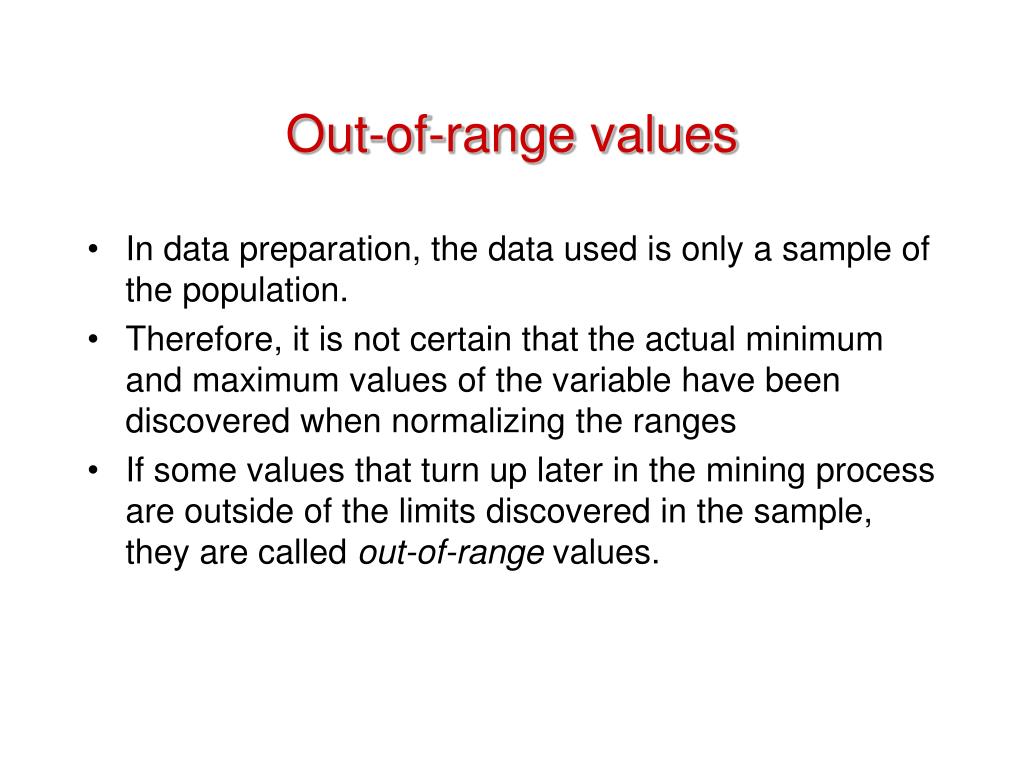 Out-of-range values

• In data preparation, the data used is only a sample of the population.

• Therefore, it is not certain that the actual minimum and maximum values of the variable have been discovered when normalizing the ranges

• If some values that turn up later in the mining process are outside of the limits discovered in the sample, they are called out-of-range values.